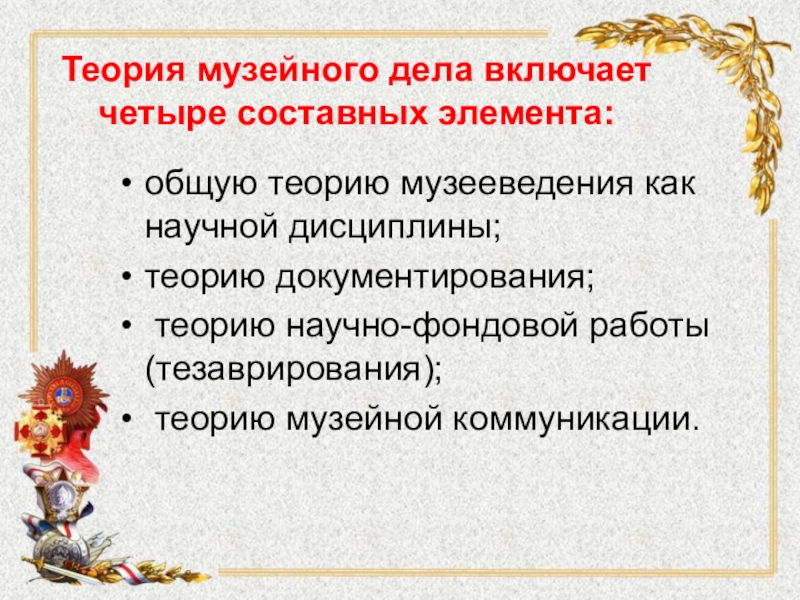 Теория музейного дела включает четыре составных элемента:

• общую теорию музееведения как научной дисциплины;
• теорию документирования;
• теорию научно-фондовой работы (тезаврирования);
• теорию музейной коммуникации.